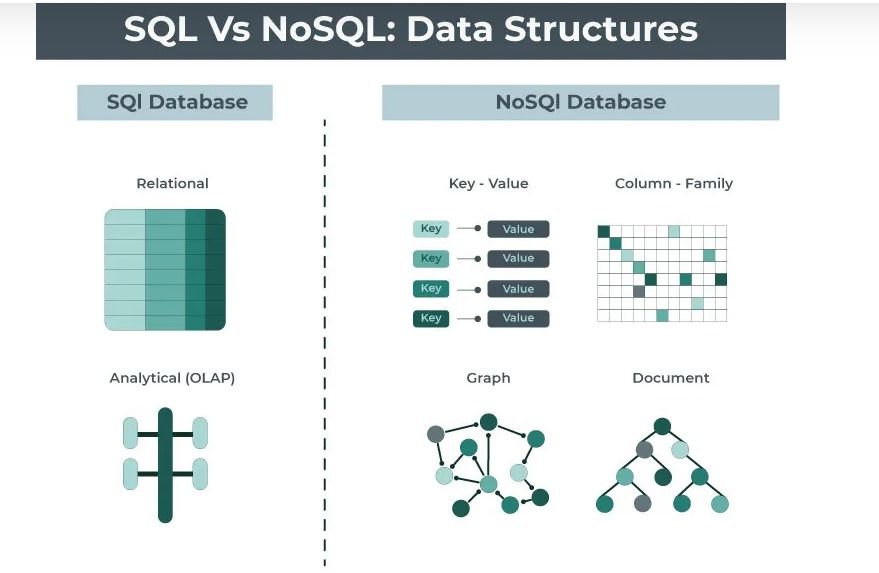 SQL Vs NoSQL: Data Structures

SQl Database

Relational

Analytical (OLAP)

NoSQl Database

Key - Value

Key Value
Key Value
Key Value
Key Value

Column - Family

Graph

Document